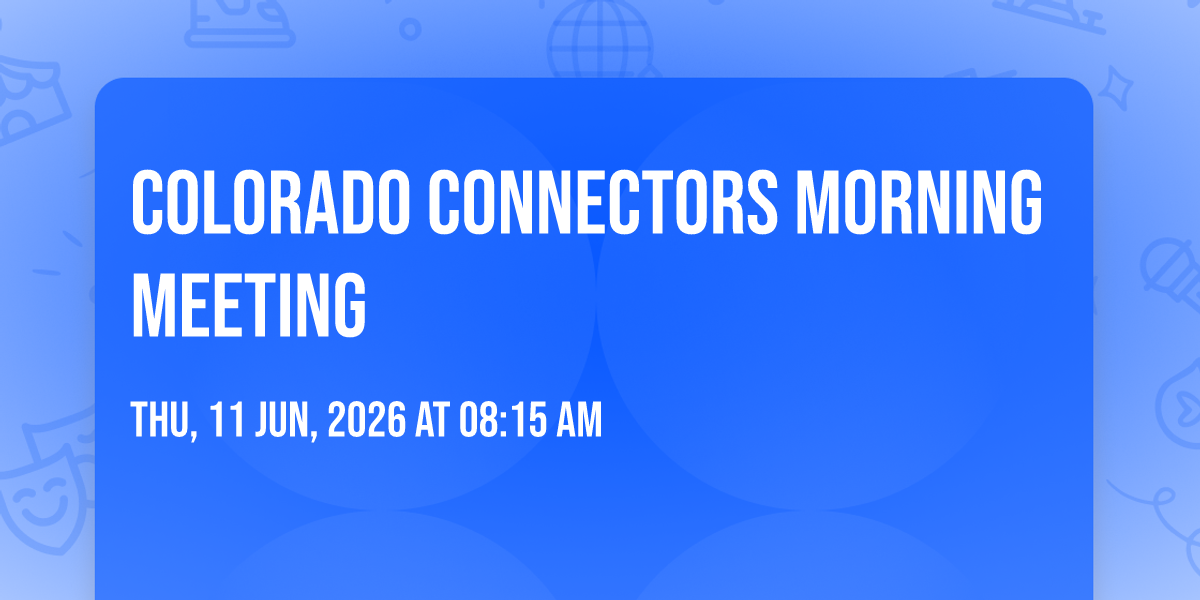 COLORADO CONNECTORS MORNING MEETING

THU, 11 JUN, 2026 AT 08:15 AM